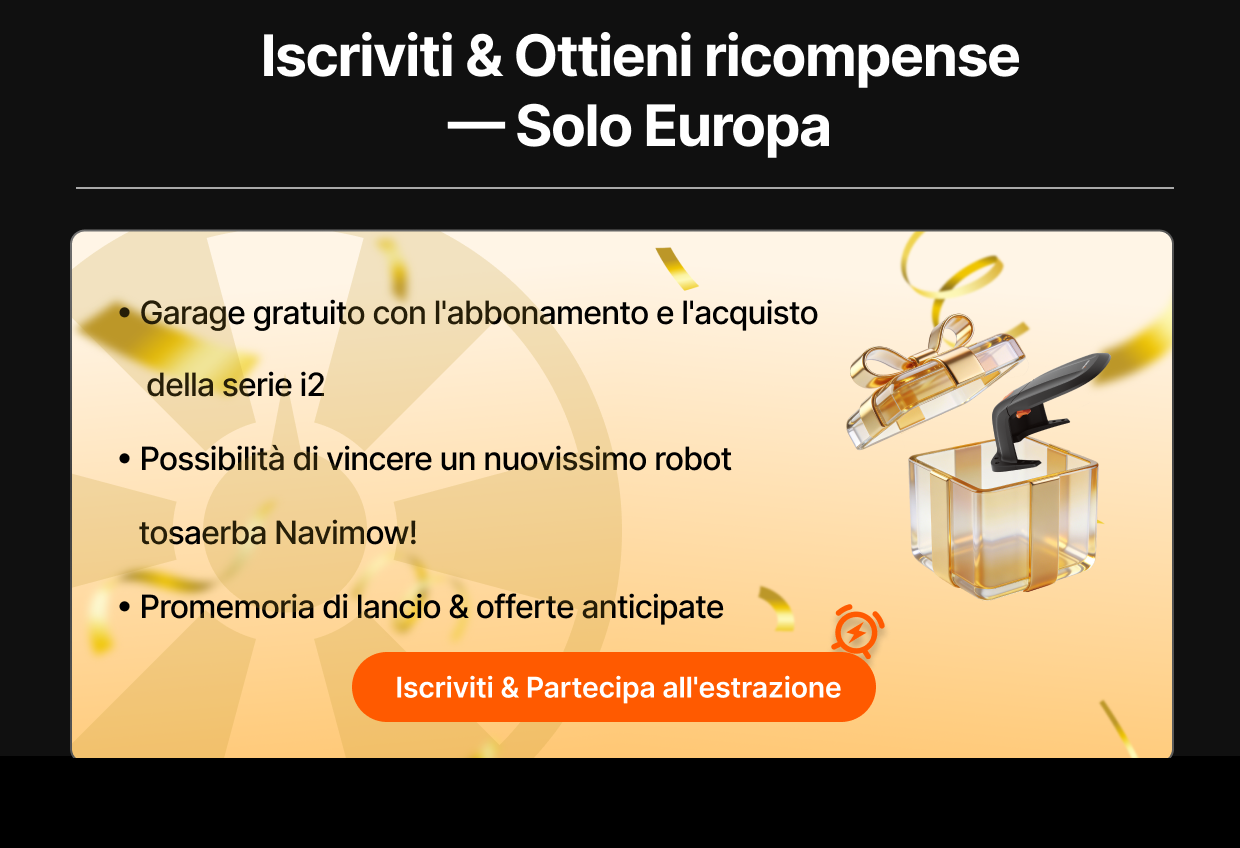 Iscriviti & Ottieni ricompense
— Solo Europa

• Garage gratuito con l'abbonamento e l'acquisto della serie i2

• Possibilità di vincere un nuovissimo robot tosaerba Navimow!

• Promemoria di lancio & offerte anticipate

Iscriviti & Partecipa all'estrazione